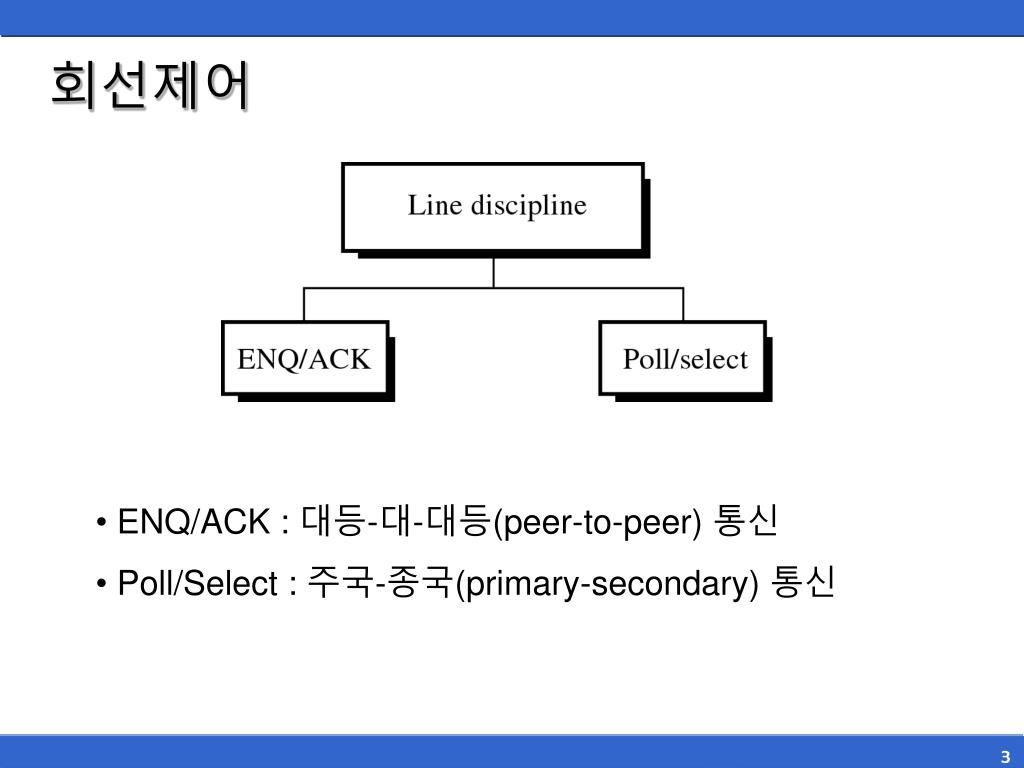 회선제어

Line discipline

ENQ/ACK

Poll/select

• ENQ/ACK : 대등-대-대등(peer-to-peer) 통신

• Poll/Select : 주국-종국(primary-secondary) 통신

3